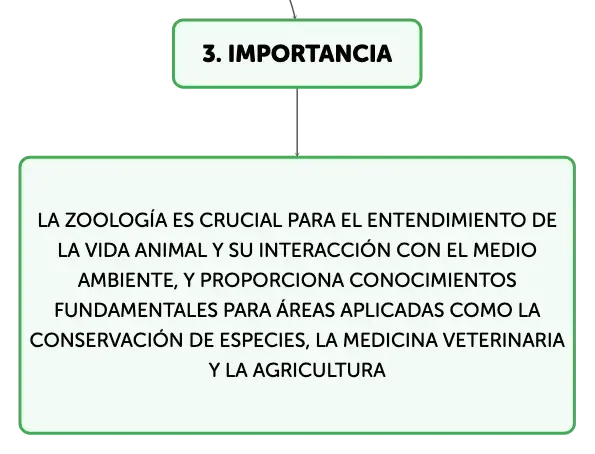 3. IMPORTANCIA

LA ZOOLOGÍA ES CRUCIAL PARA EL ENTENDIMIENTO DE LA VIDA ANIMAL Y SU INTERACCIÓN CON EL MEDIO AMBIENTE, Y PROPORCIONA CONOCIMIENTOS FUNDAMENTALES PARA ÁREAS APLICADAS COMO LA CONSERVACIÓN DE ESPECIES, LA MEDICINA VETERINARIA Y LA AGRICULTURA